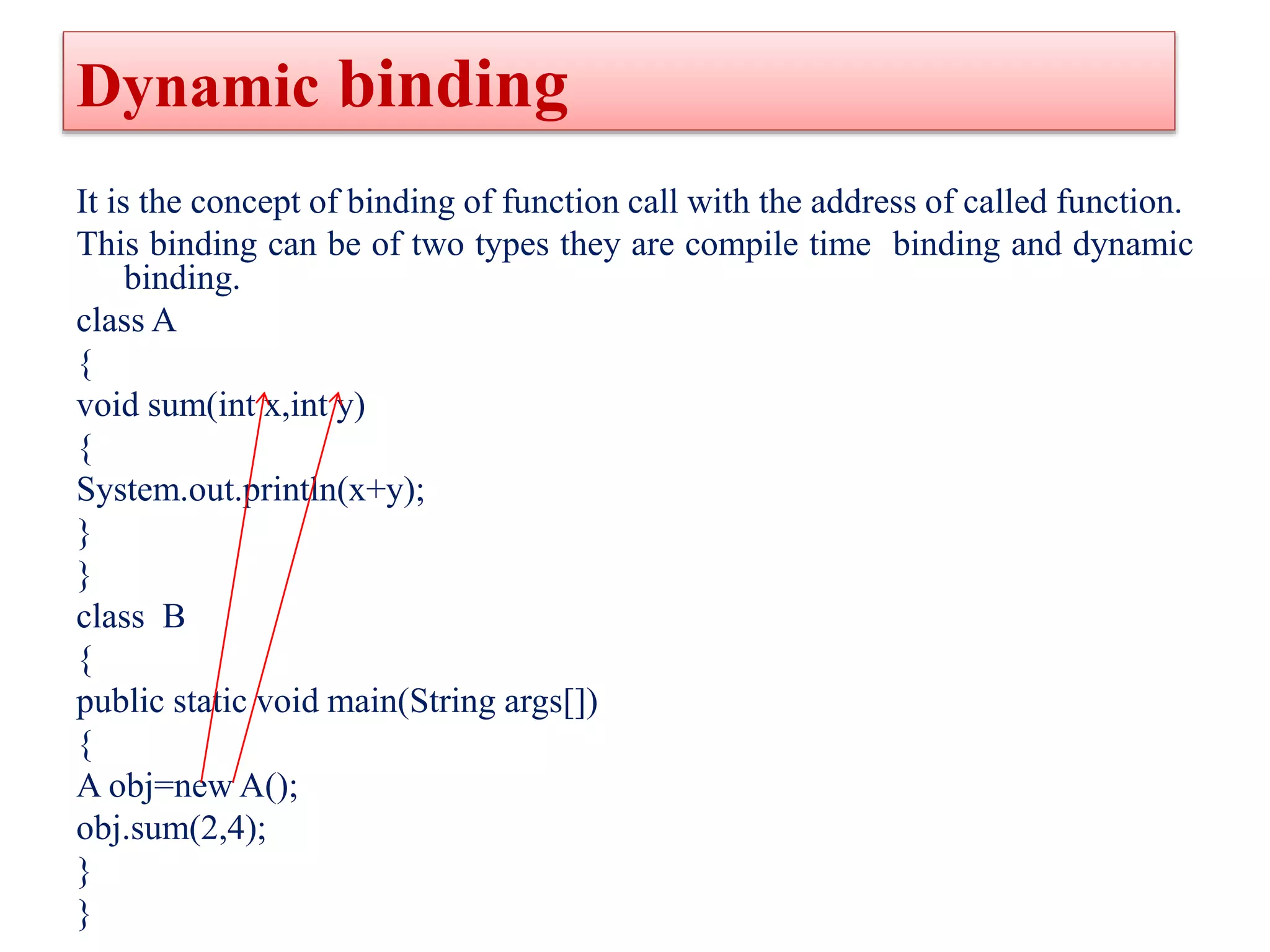 Dynamic binding

It is the concept of binding of function call with the address of called function.

This binding can be of two types they are compile time binding and dynamic binding.

class A
{
void sum(int x,int y)
{
System.out.println(x+y);
}
}
class B
{
public static void main(String args[])
{
A obj=new A();
obj.sum(2,4);
}
}